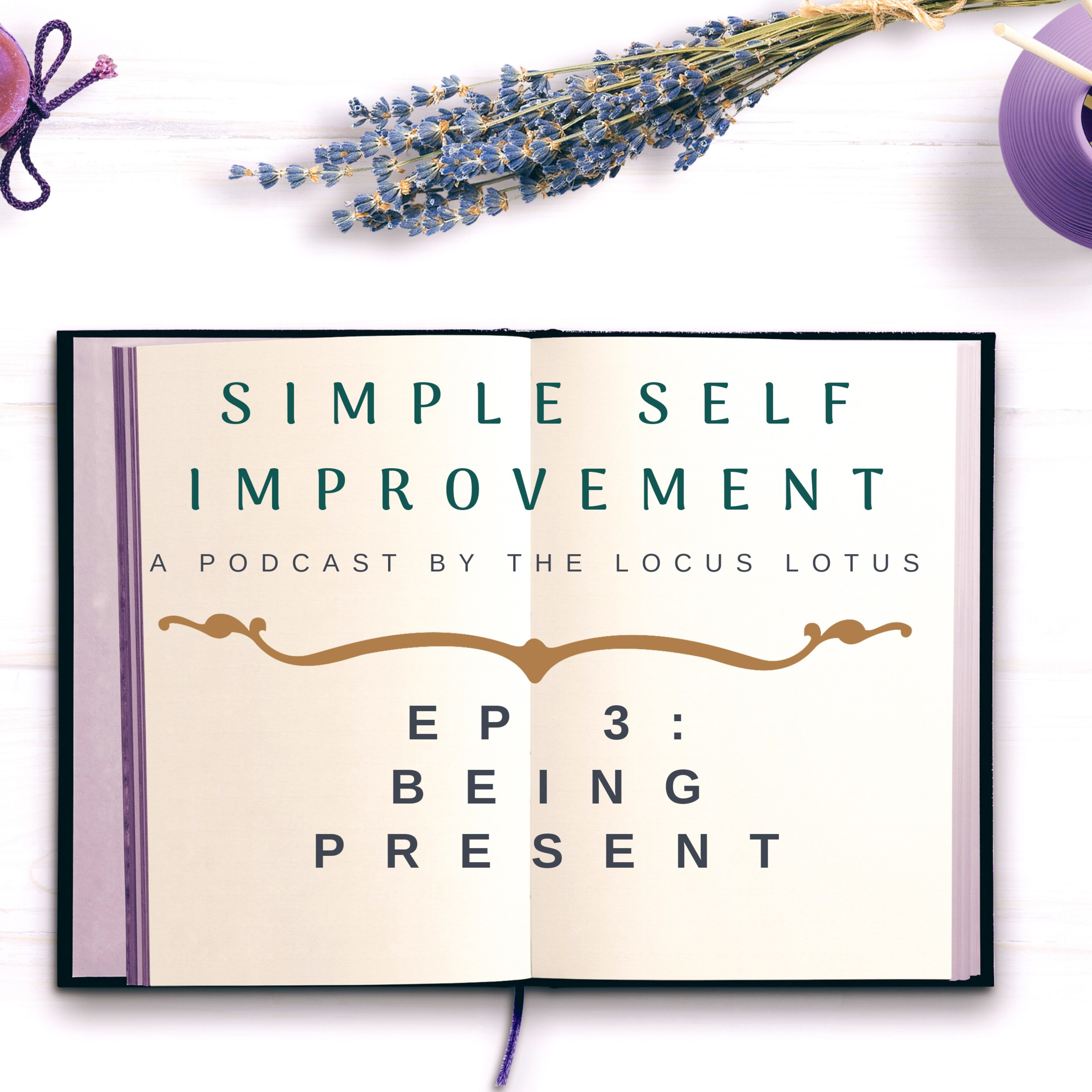 SIMPLE SELF IMPROVEMENT

A PODCAST BY THE LOCUS LOTUS

EP 3:
BEING PRESENT